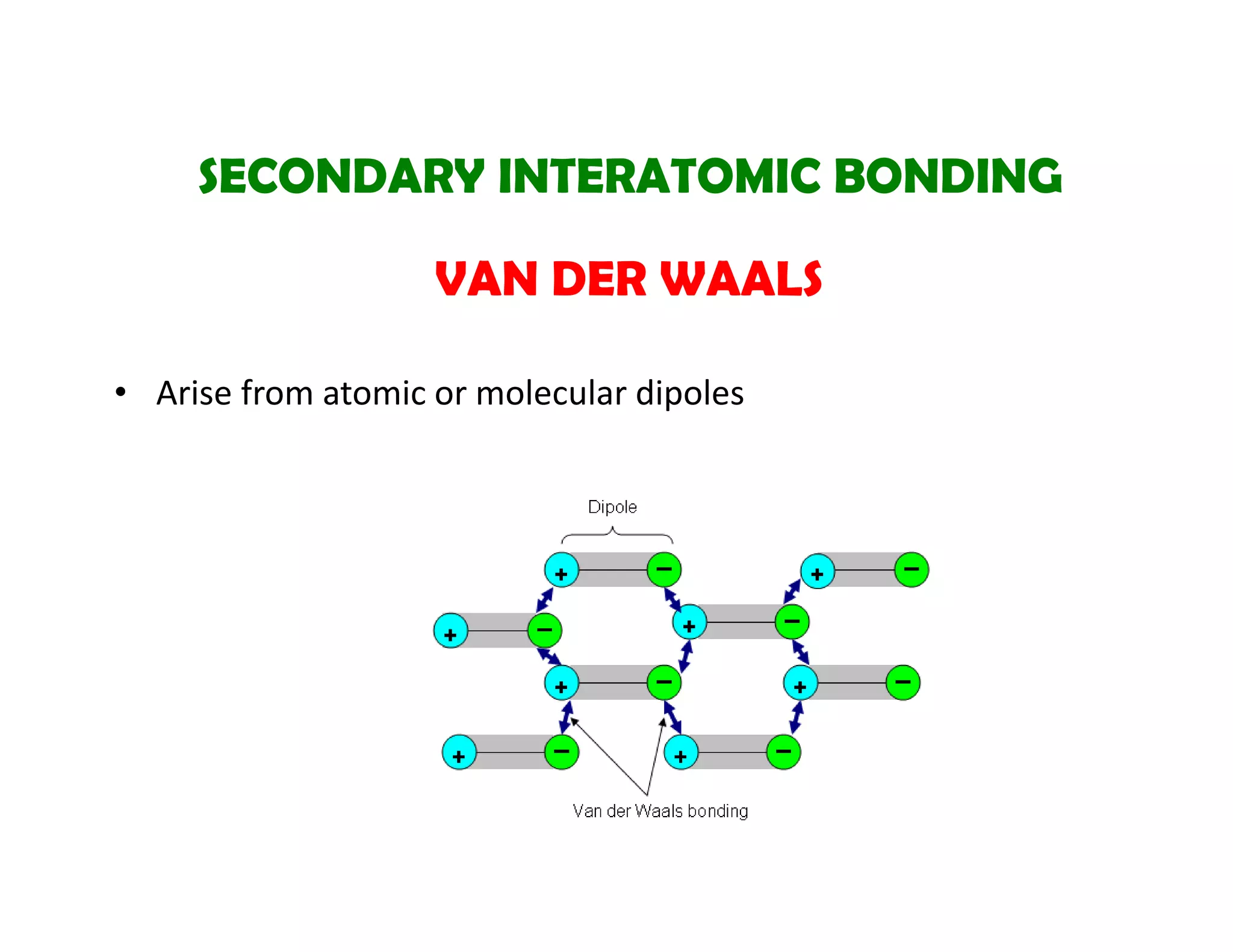 SECONDARY INTERATOMIC BONDING

VAN DER WAALS

• Arise from atomic or molecular dipoles

Dipole

+ −
+ −
+ −
+ −
+ −
+ −
+ −
+ −

Van der Waals bonding